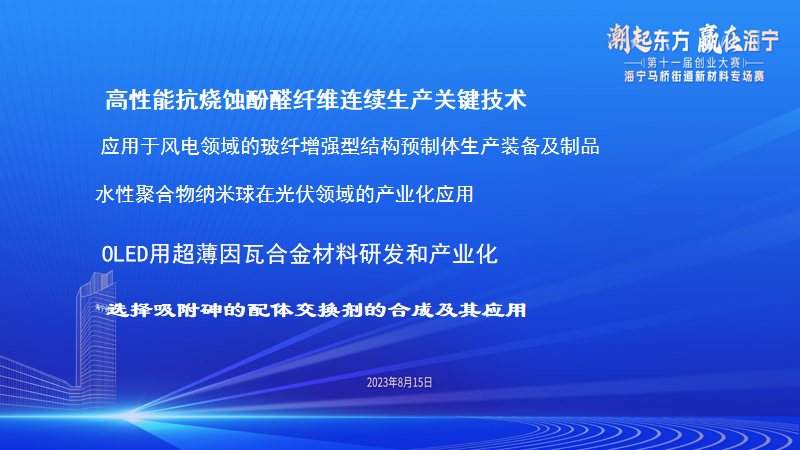 潮起东方 赢在海宁
第十一届创业大赛
海宁马桥街道新材料专场赛

高性能抗烧蚀酚醛纤维连续生产关键技术

应用于风电领域的玻纤增强型结构预制体生产装备及制品

水性聚合物纳米球在光伏领域的产业化应用

OLED用超薄因瓦合金材料研发和产业化

选择吸附砷的配体交换剂的合成及其应用

2023年8月15日